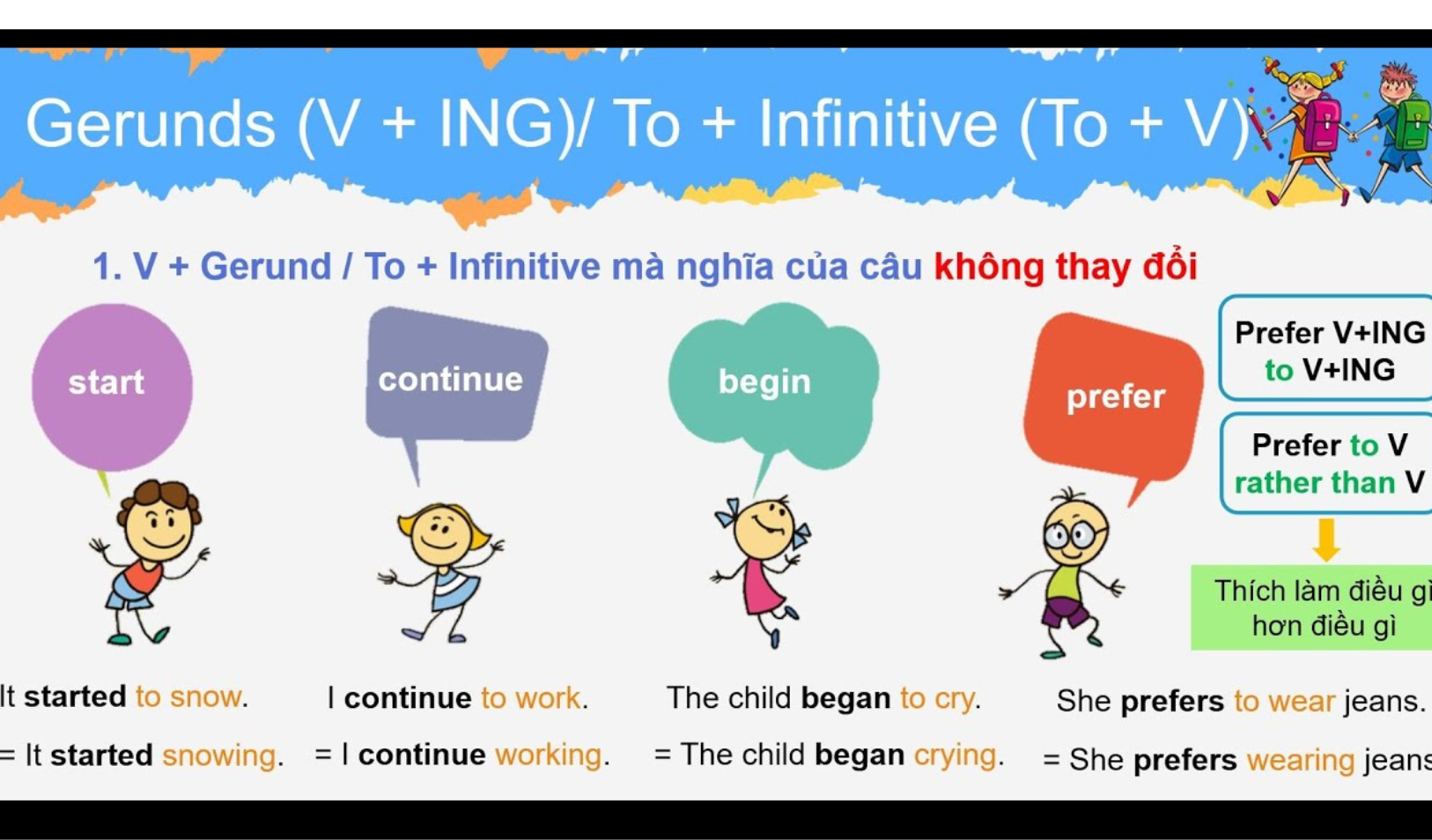 Gerunds (V + ING)/ To + Infinitive (To + V)

1. V + Gerund / To + Infinitive mà nghĩa của câu không thay đổi

start

continue

begin

prefer

Prefer V+ING to V+ING

Prefer to V rather than V

Thích làm điều gì hơn điều gì

It started to snow.
= It started snowing.

I continue to work.
= I continue working.

The child began to cry.
= The child began crying.

She prefers to wear jeans.
= She prefers wearing jeans